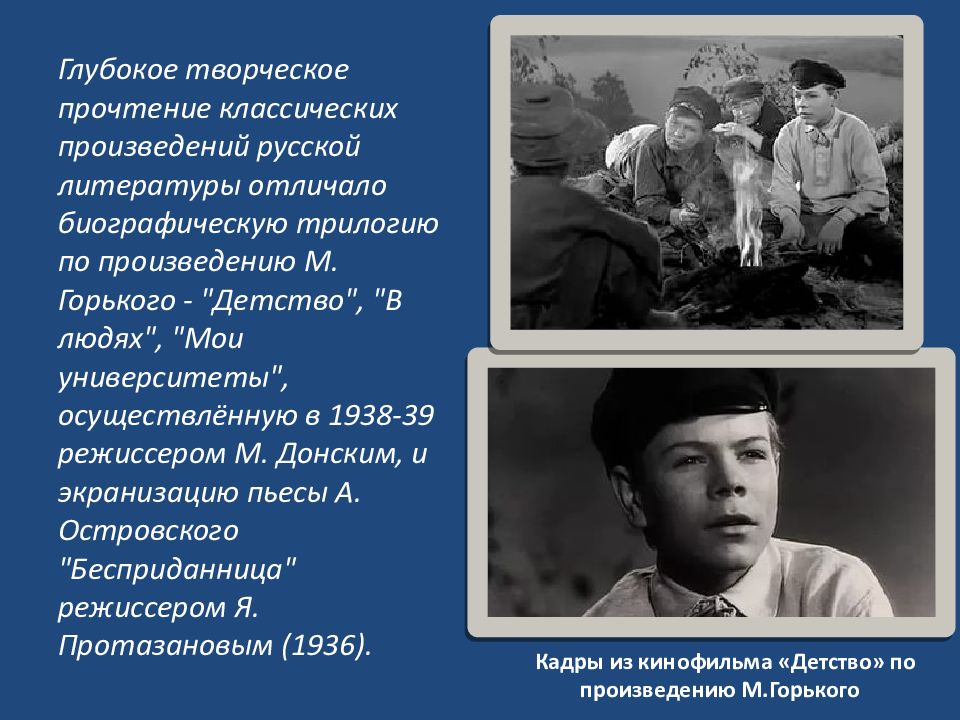 Глубокое творческое прочтение классических произведений русской литературы отличало биографическую трилогию по произведению М. Горького - "Детство", "В людях", "Мои университеты", осуществлённую в 1938-39 режиссером М. Донским, и экранизацию пьесы А. Островского "Бесприданница" режиссером Я. Протазановым (1936).

Кадры из кинофильма «Детство» по произведению М.Горького